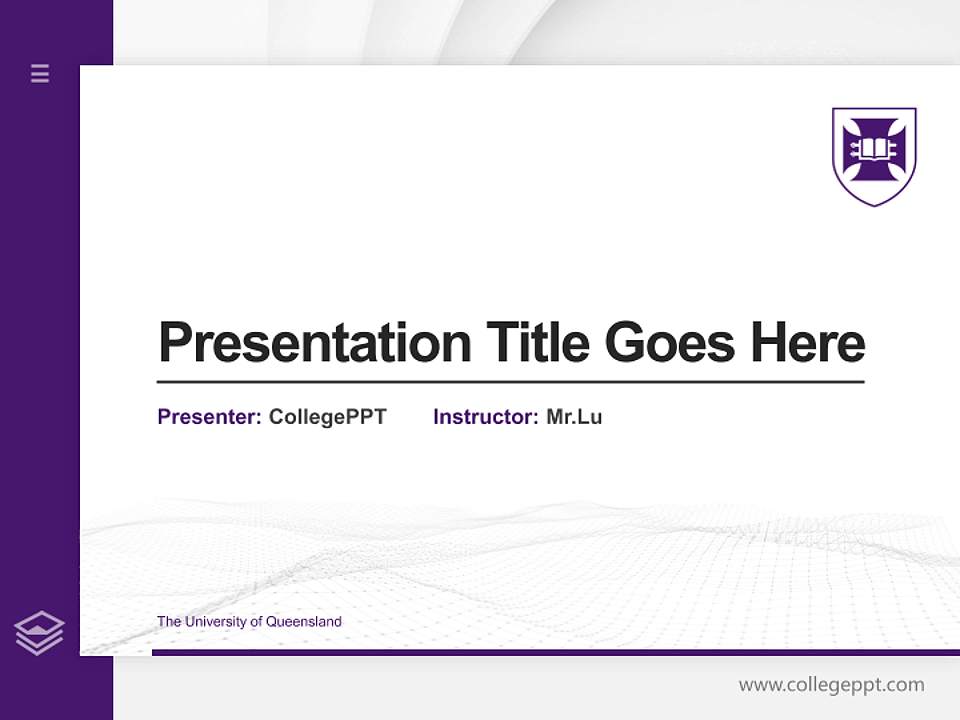 Presentation Title Goes Here

Presenter: CollegePPT Instructor: Mr.Lu

The University of Queensland

www.collegeppt.com